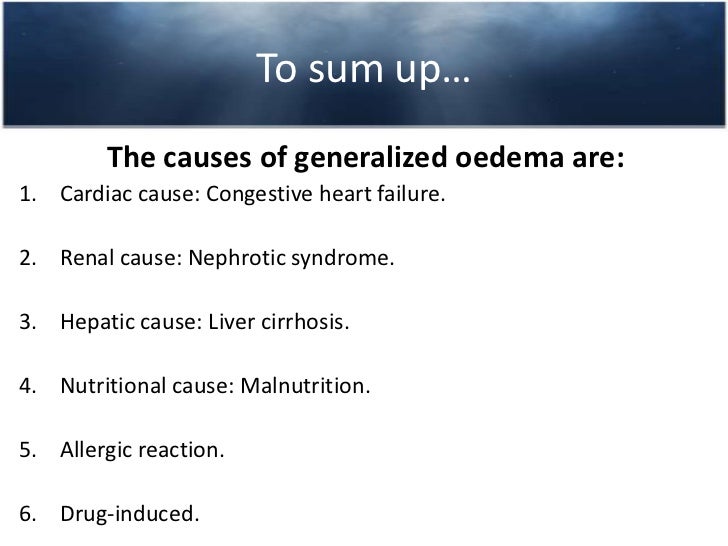 To sum up…

The causes of generalized oedema are:

1. Cardiac cause: Congestive heart failure.

2. Renal cause: Nephrotic syndrome.

3. Hepatic cause: Liver cirrhosis.

4. Nutritional cause: Malnutrition.

5. Allergic reaction.

6. Drug-induced.